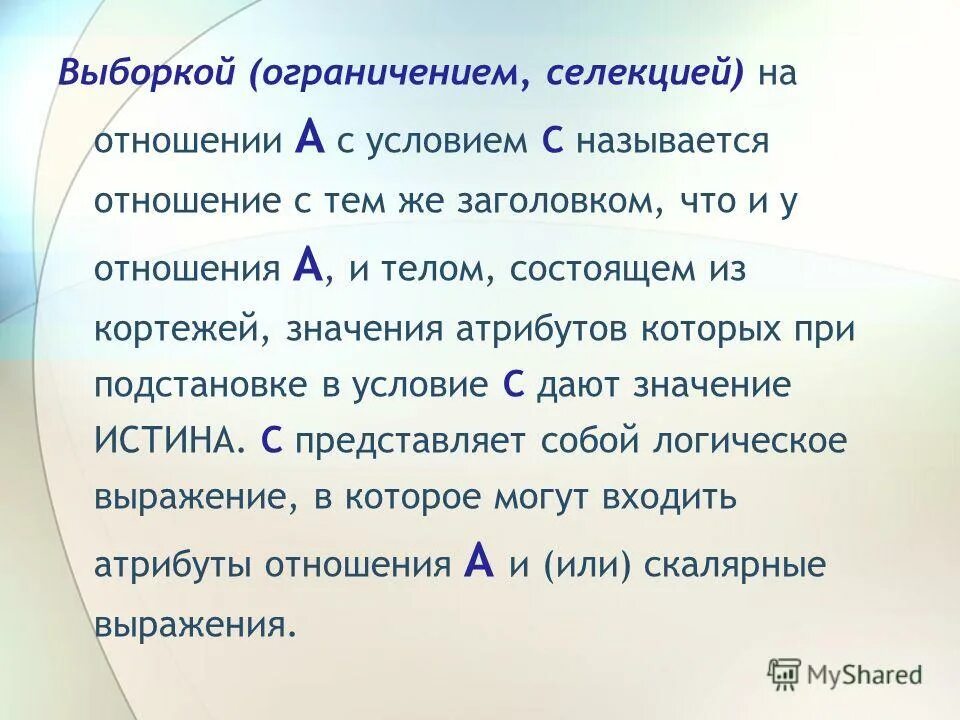 Выборкой (ограничением, селекцией) на отношении A с условием C называется отношение с тем же заголовком, что и у отношения A, и телом, состоящем из кортежей, значения атрибутов которых при подстановке в условие C дают значение ИСТИНА. C представляет собой логическое выражение, в которое могут входить атрибуты отношения A и (или) скалярные выражения.

MyShared